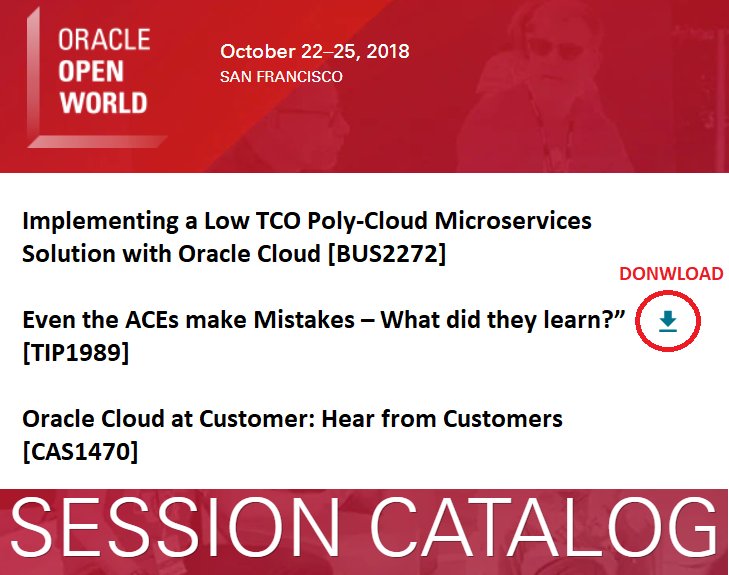 ORACLE OPEN WORLD

October 22–25, 2018
SAN FRANCISCO

Implementing a Low TCO Poly-Cloud Microservices Solution with Oracle Cloud [BUS2272]

DONWLOAD

Even the ACEs make Mistakes – What did they learn?” [TIP1989]

Oracle Cloud at Customer: Hear from Customers [CAS1470]

SESSION CATALOG